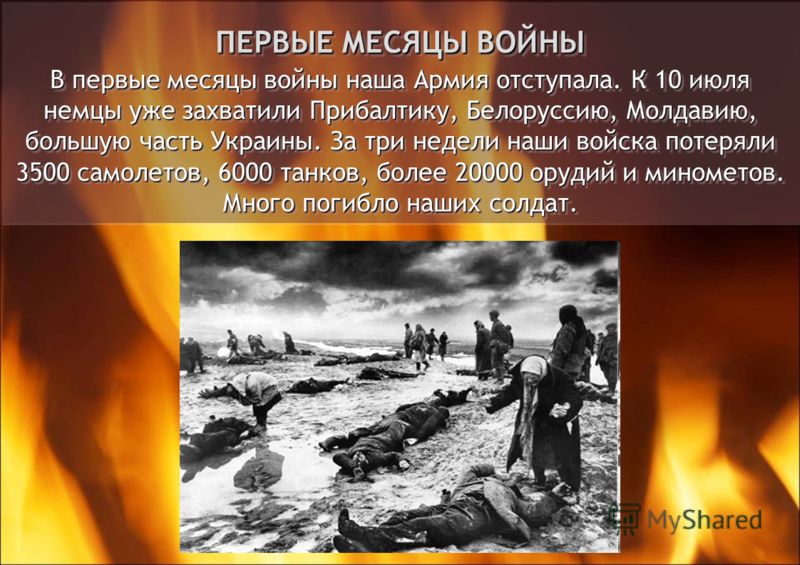 ПЕРВЫЕ МЕСЯЦЫ ВОЙНЫ

В первые месяцы войны наша Армия отступала. К 10 июля немцы уже захватили Прибалтику, Белоруссию, Молдавию, большую часть Украины. За три недели наши войска потеряли 3500 самолетов, 6000 танков, более 20000 орудий и минометов. Много погибло наших солдат.

MyShared